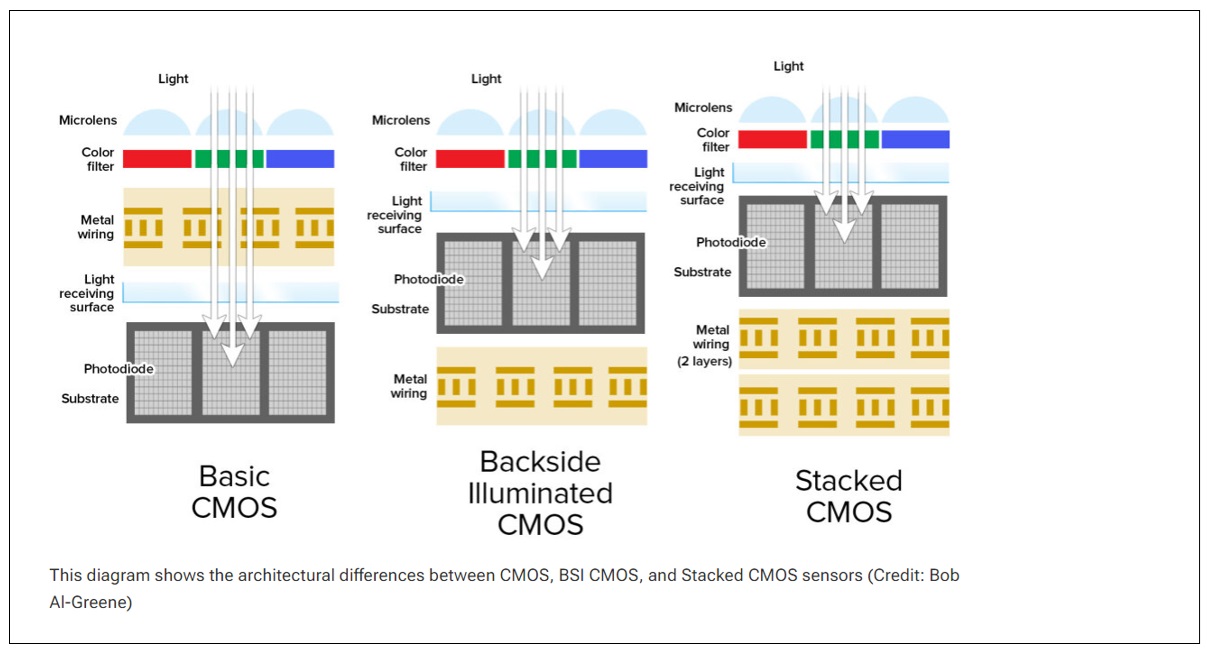 Light

Microlens

Color filter

Metal wiring

Light receiving surface

Photodiode

Substrate

Basic CMOS

Light

Microlens

Color filter

Light receiving surface

Photodiode

Substrate

Metal wiring

Backside Illuminated CMOS

Light

Microlens

Color filter

Light receiving surface

Photodiode

Substrate

Metal wiring (2 layers)

Stacked CMOS

This diagram shows the architectural differences between CMOS, BSI CMOS, and Stacked CMOS sensors (Credit: Bob Al-Greene)